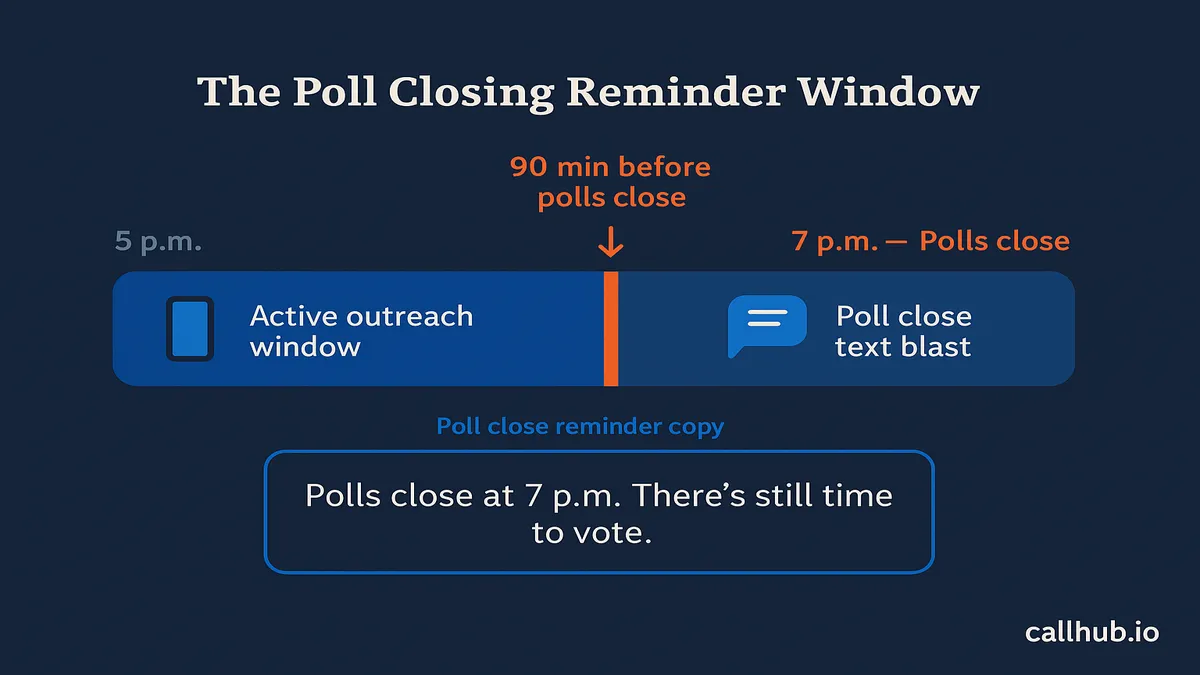 The Poll Closing Reminder Window

90 min before polls close

5 p.m.

7 p.m. — Polls close

Active outreach window

Poll close text blast

Poll close reminder copy

Polls close at 7 p.m. There's still time to vote.

callhub.io